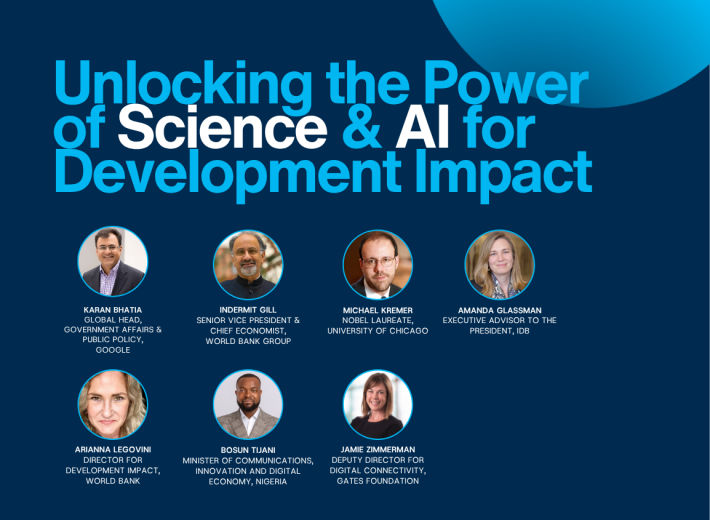 Unlocking the Power of Science & AI for Development Impact

KARAN BHATIA
GLOBAL HEAD, GOVERNMENT AFFAIRS & PUBLIC POLICY, GOOGLE

INDERMIT GILL
SENIOR VICE PRESIDENT & CHIEF ECONOMIST, WORLD BANK GROUP

MICHAEL KREMER
NOBEL LAUREATE, UNIVERSITY OF CHICAGO

AMANDA GLASSMAN
EXECUTIVE ADVISOR TO THE PRESIDENT, IDB

ARIANNA LEGOVINI
DIRECTOR FOR DEVELOPMENT IMPACT, WORLD BANK

BOSUN TIJANI
MINISTER OF COMMUNICATIONS, INNOVATION AND DIGITAL ECONOMY, NIGERIA

JAMIE ZIMMERMAN
DEPUTY DIRECTOR FOR DIGITAL CONNECTIVITY, GATES FOUNDATION